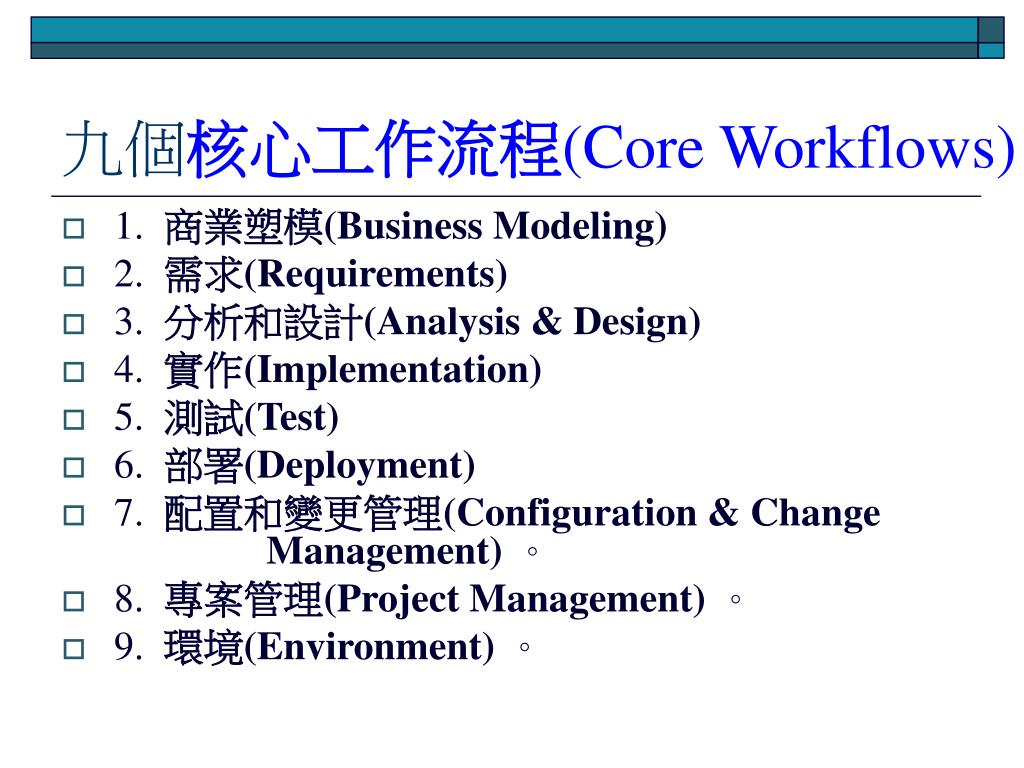 九個核心工作流程(Core Workflows)

1. 商業塑模(Business Modeling)
2. 需求(Requirements)
3. 分析和設計(Analysis & Design)
4. 實作(Implementation)
5. 測試(Test)
6. 部署(Deployment)
7. 配置和變更管理(Configuration & Change Management) 。
8. 專案管理(Project Management) 。
9. 環境(Environment) 。